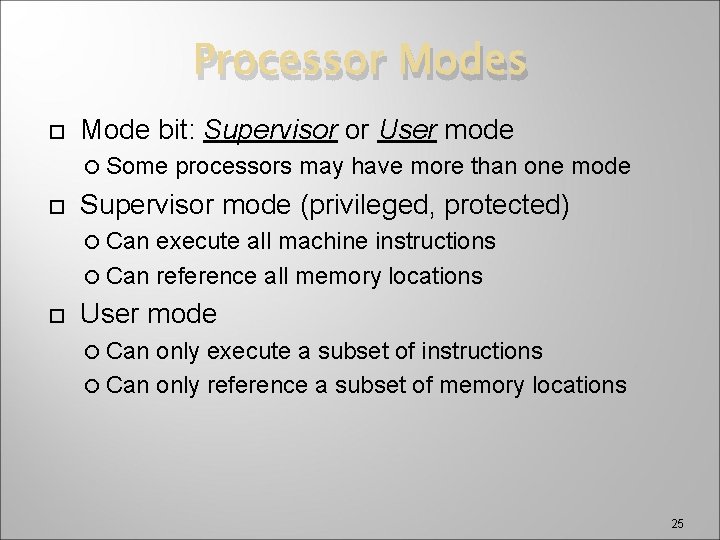 Processor Modes

Mode bit: Supervisor or User mode

Some processors may have more than one mode

Supervisor mode (privileged, protected)

Can execute all machine instructions

Can reference all memory locations

User mode

Can only execute a subset of instructions

Can only reference a subset of memory locations

25